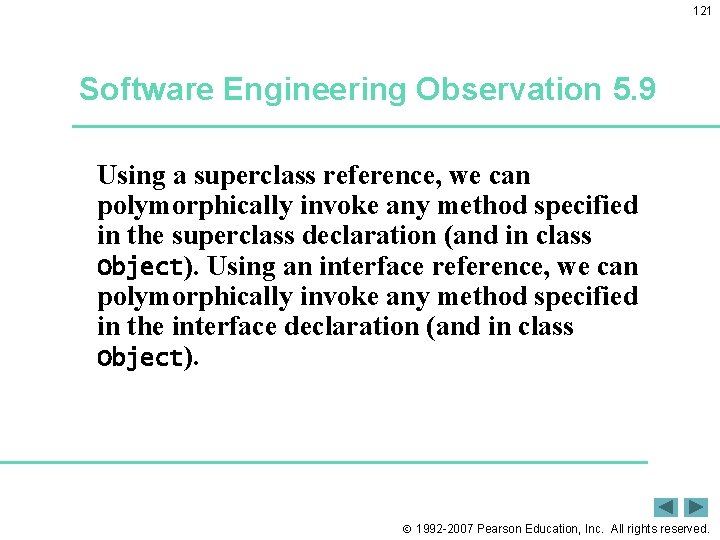 121

Software Engineering Observation 5.9

Using a superclass reference, we can polymorphically invoke any method specified in the superclass declaration (and in class Object). Using an interface reference, we can polymorphically invoke any method specified in the interface declaration (and in class Object).

© 1992-2007 Pearson Education, Inc. All rights reserved.